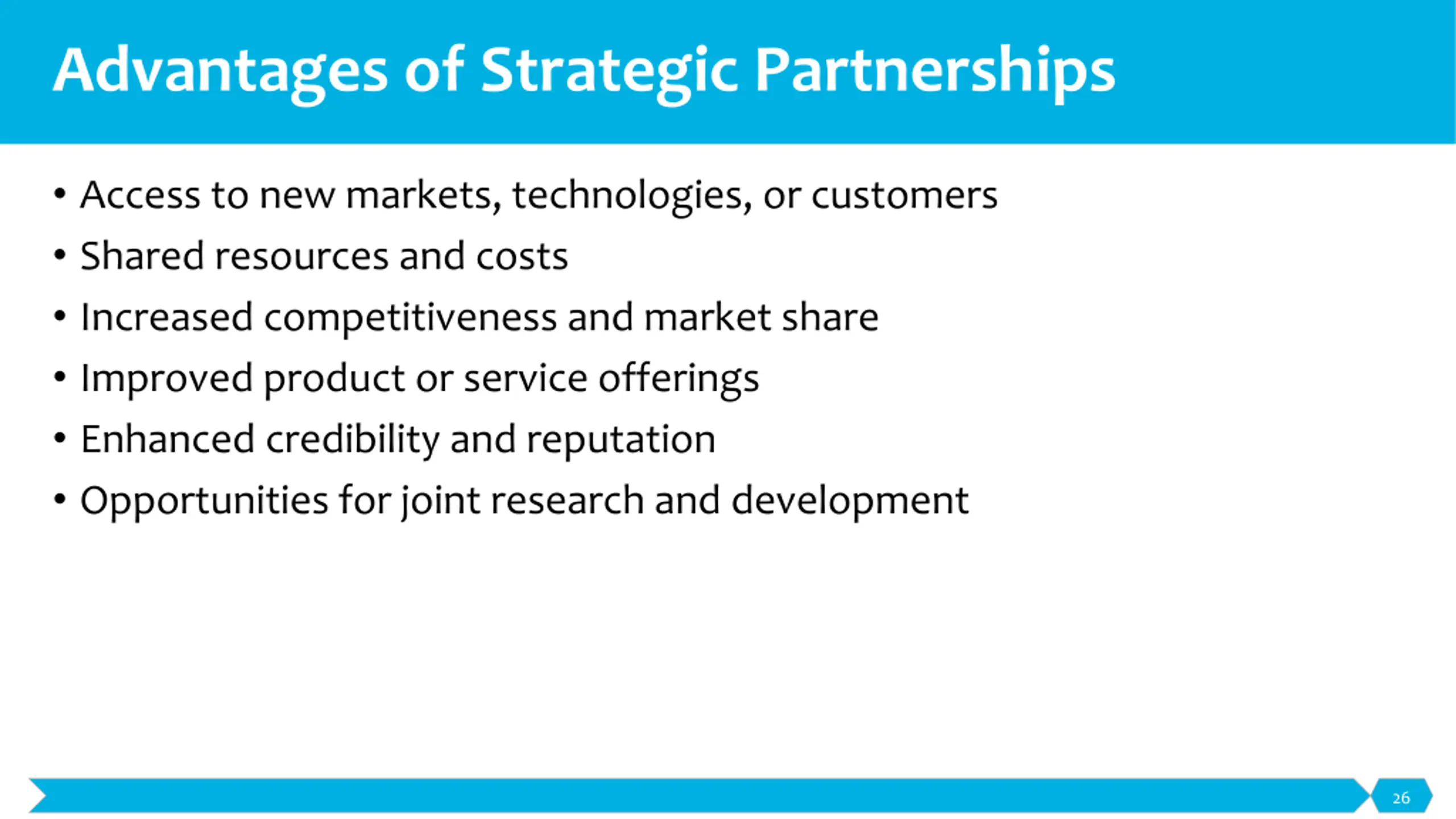 Advantages of Strategic Partnerships

• Access to new markets, technologies, or customers
• Shared resources and costs
• Increased competitiveness and market share
• Improved product or service offerings
• Enhanced credibility and reputation
• Opportunities for joint research and development

26